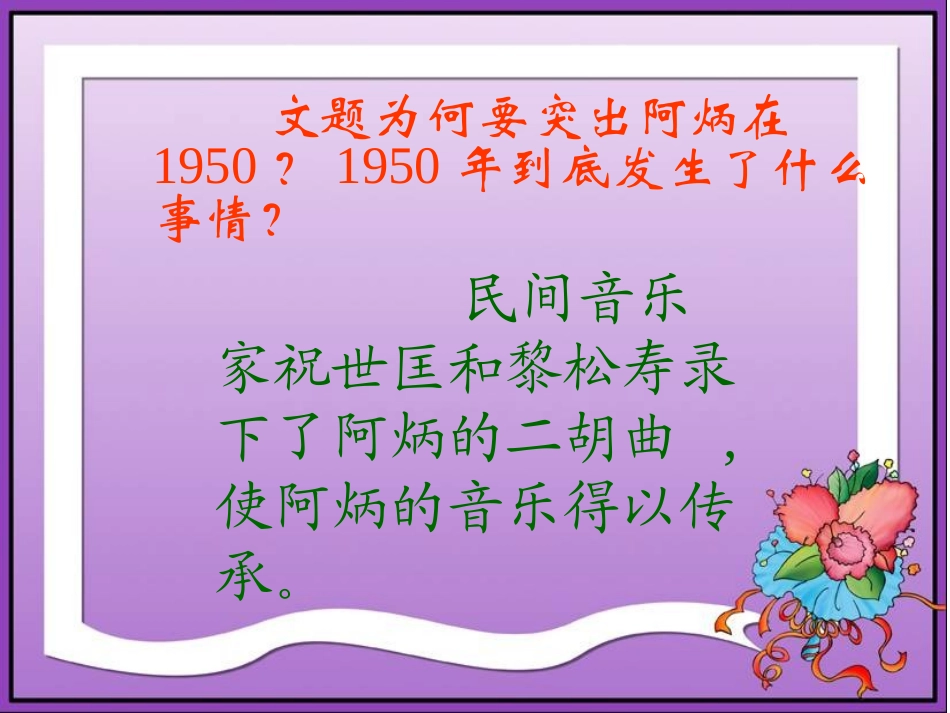 文题为何要突出阿炳在1950？ 1950 年到底发生了什么事情？

民间音乐家祝世匡和黎松寿录下了阿炳的二胡曲 ，使阿炳的音乐得以传承。